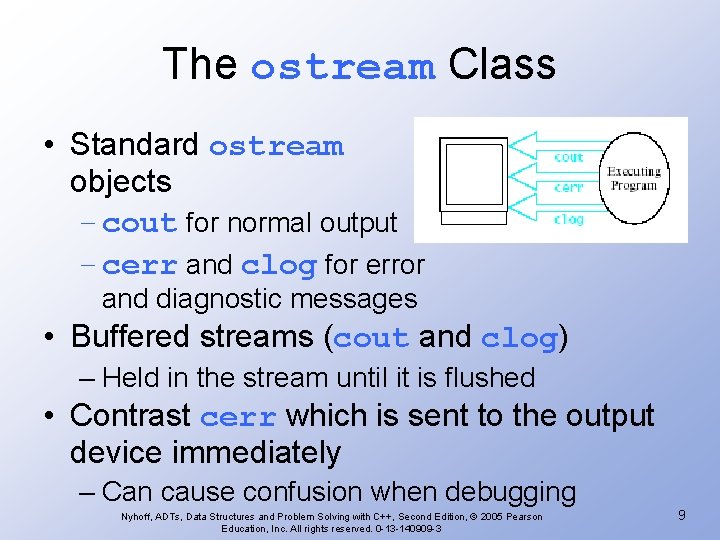 The ostream Class

• Standard ostream objects

– cout for normal output

– cerr and clog for error and diagnostic messages

cout

cerr

clog

Executing Program

• Buffered streams (cout and clog)

– Held in the stream until it is flushed

• Contrast cerr which is sent to the output device immediately

– Can cause confusion when debugging

Nyhoff, ADTs, Data Structures and Problem Solving with C++, Second Edition, © 2005 Pearson Education, Inc. All rights reserved. 0-13-140909-3

9